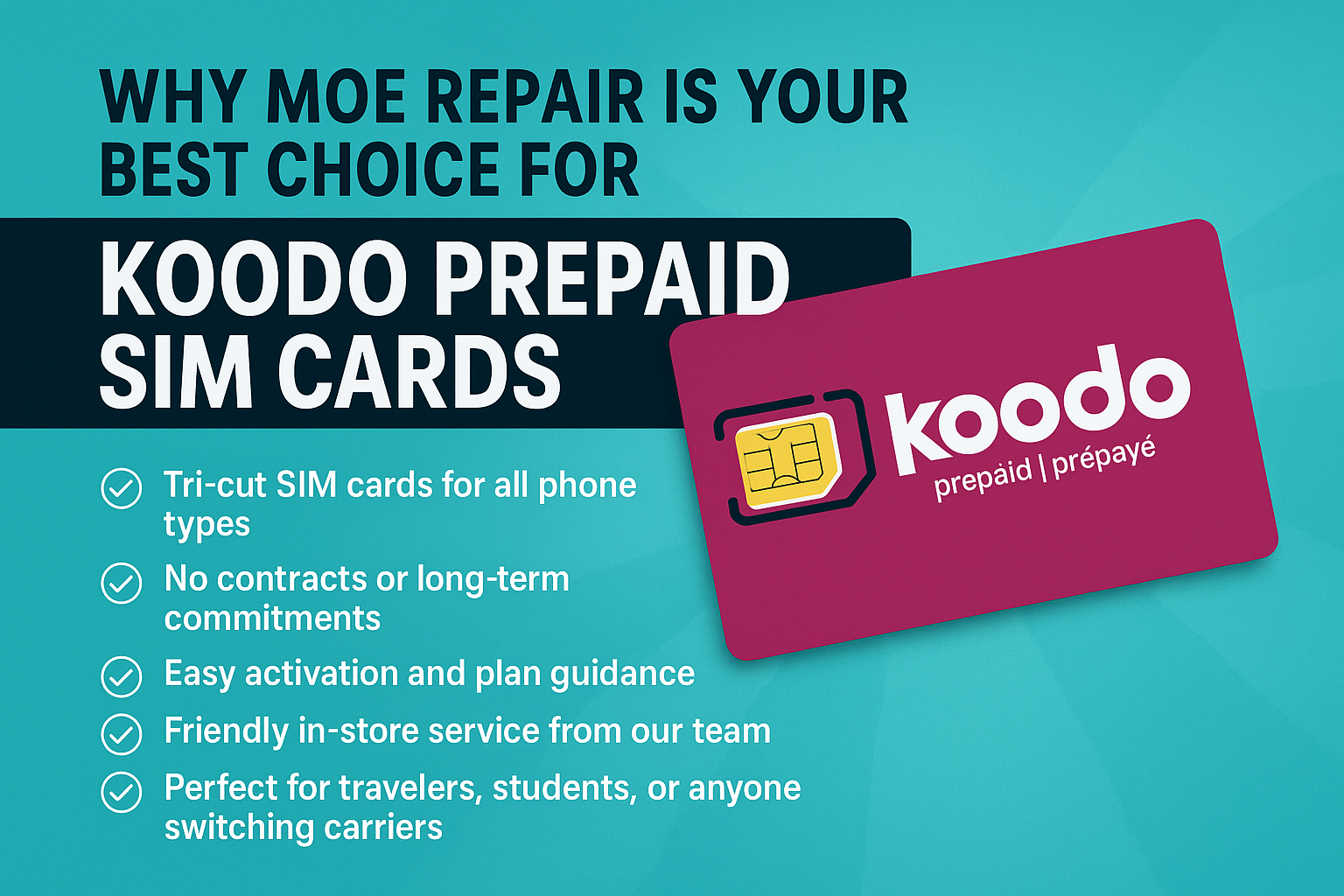 WHY MOE REPAIR IS YOUR BEST CHOICE FOR

KOODO PREPAID SIM CARDS

Tri-cut SIM cards for all phone types

No contracts or long-term commitments

Easy activation and plan guidance

Friendly in-store service from our team

Perfect for travelers, students, or anyone switching carriers

koodo
prepaid | prépayé